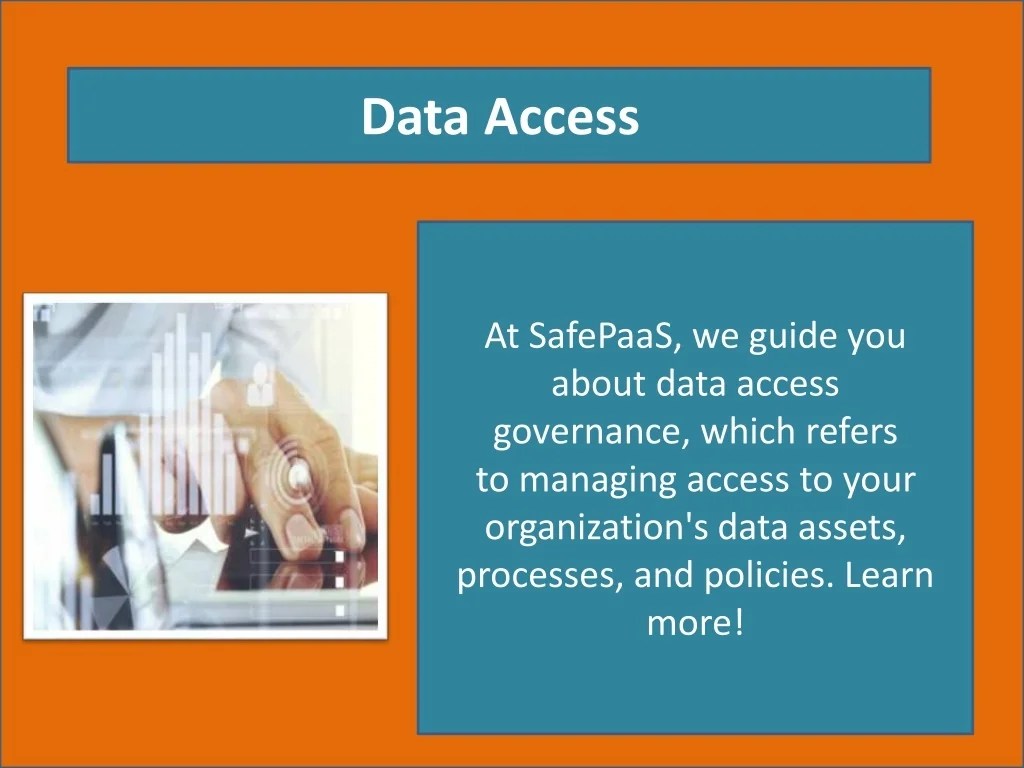 Data Access

At SafePaaS, we guide you about data access governance, which refers to managing access to your organization's data assets, processes, and policies. Learn more!